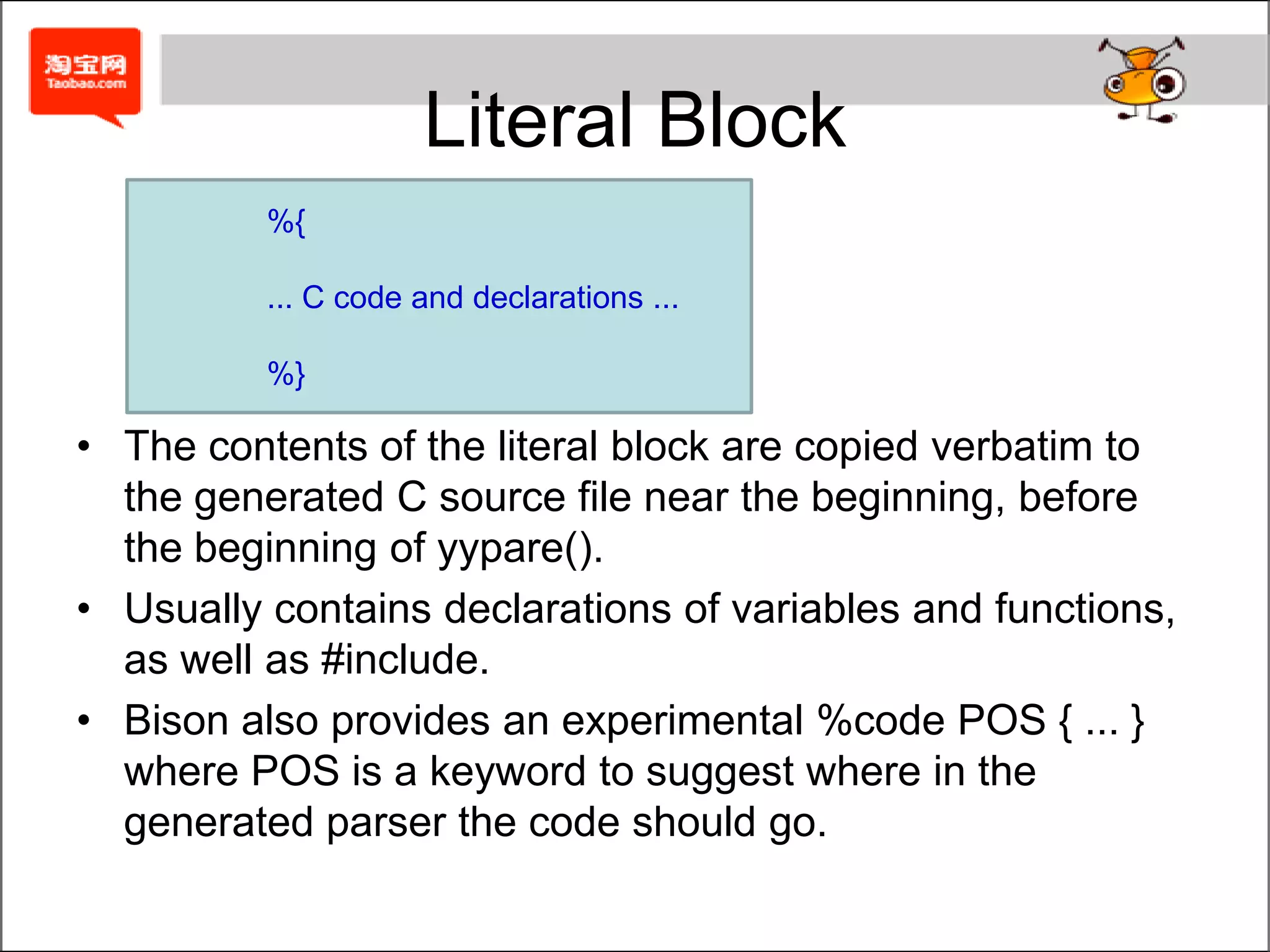 淘宝网
Taobao.com

Literal Block

%{

... C code and declarations ...

%}

• The contents of the literal block are copied verbatim to the generated C source file near the beginning, before the beginning of yypare().

• Usually contains declarations of variables and functions, as well as #include.

• Bison also provides an experimental %code POS { ... } where POS is a keyword to suggest where in the generated parser the code should go.